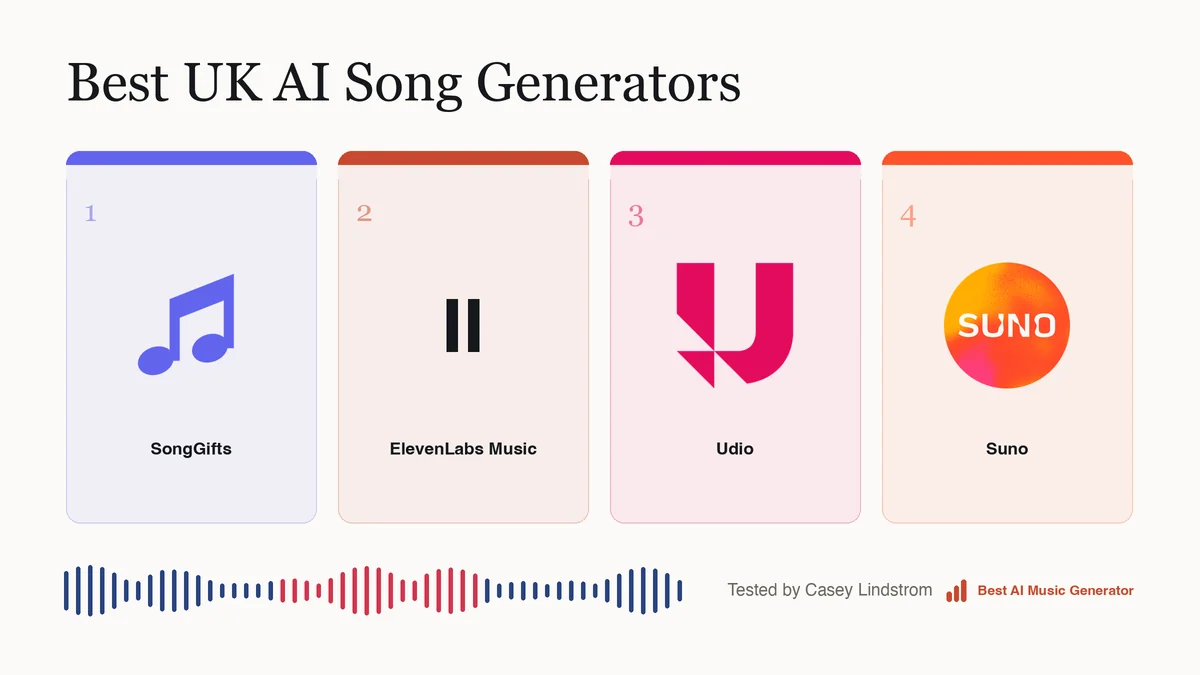 Best UK AI Song Generators

1

SongGifts

2

ElevenLabs Music

3

Udio

4

SUNO

Suno

Tested by Casey Lindstrom

Best AI Music Generator